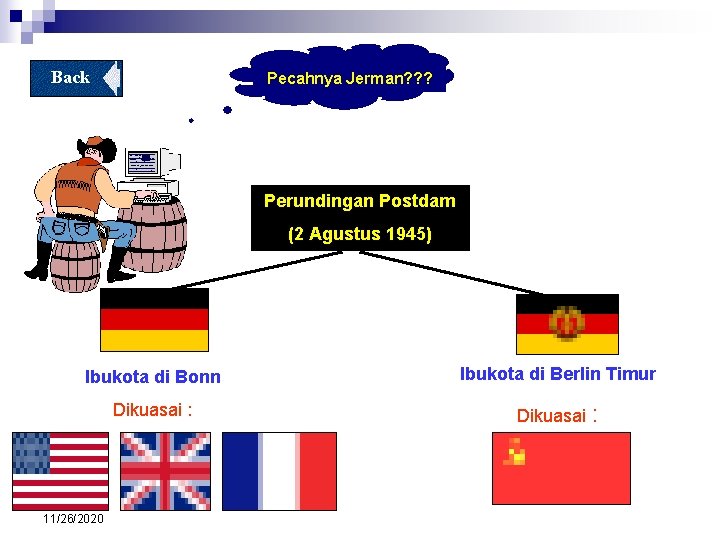 Back

Pecahnya Jerman???

Perundingan Postdam

(2 Agustus 1945)

Ibukota di Bonn

Dikuasai :

Ibukota di Berlin Timur

Dikuasai :

11/26/2020